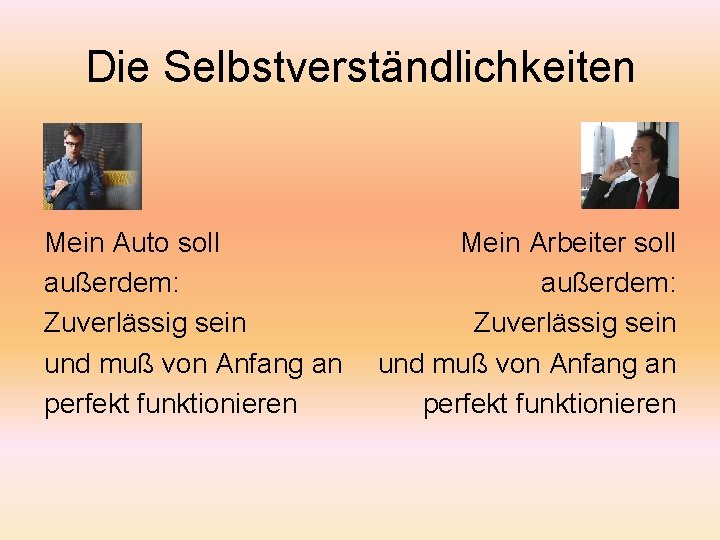 Die Selbstverständlichkeiten

Mein Auto soll außerdem: Zuverlässig sein und muß von Anfang an perfekt funktionieren

Mein Arbeiter soll außerdem: Zuverlässig sein und muß von Anfang an perfekt funktionieren